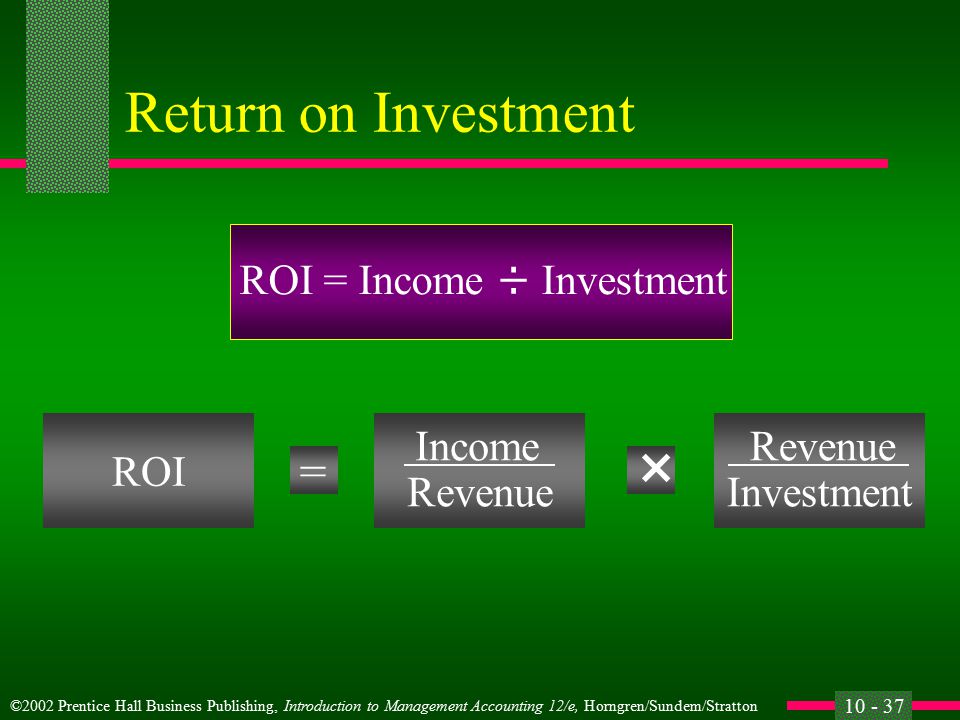 Return on Investment

ROI = Income ÷ Investment

ROI = $\frac{\text{Income}}{\text{Revenue}}$ × $\frac{\text{Revenue}}{\text{Investment}}$

©2002 Prentice Hall Business Publishing, Introduction to Management Accounting 12/e, Horngren/Sundem/Stratton

10 - 37